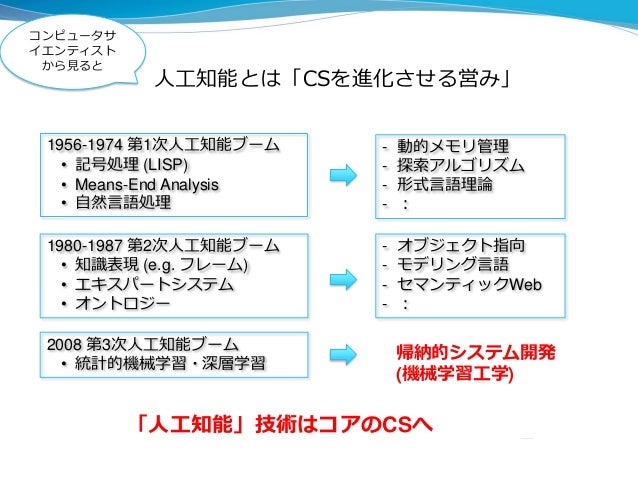 コンピュータサイエンティストから見ると

人工知能とは「CSを進化させる営み」

1956-1974 第1次人工知能ブーム
• 記号処理 (LISP)
• Means-End Analysis
• 自然言語処理

- 動的メモリ管理
- 探索アルゴリズム
- 形式言語理論
- ：

1980-1987 第2次人工知能ブーム
• 知識表現 (e.g. フレーム)
• エキスパートシステム
• オントロジー

- オブジェクト指向
- モデリング言語
- セマンティックWeb
- ：

2008 第3次人工知能ブーム
• 統計的機械学習・深層学習

帰納的システム開発
(機械学習工学)

「人工知能」技術はコアのCSへ